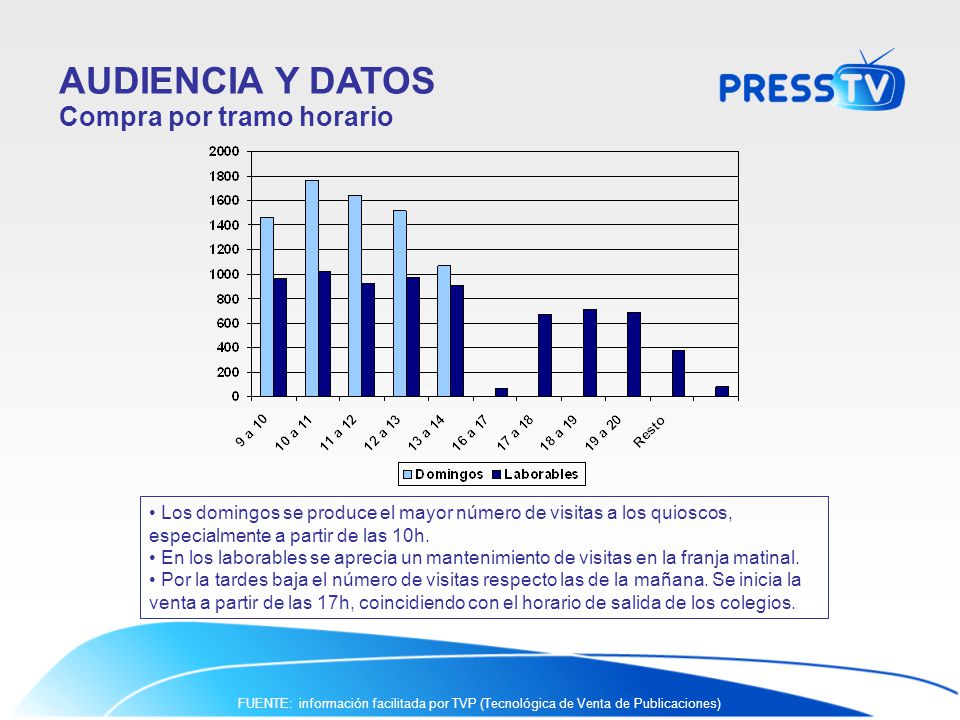 AUDIENCIA Y DATOS
Compra por tramo horario

PRESSTV

2000
1800
1600
1400
1200
1000
800
600
400
200
0

9 a 10
10 a 11
11 a 12
12 a 13
13 a 14
16 a 17
17 a 18
18 a 19
19 a 20
Resto

Domingos
Laborables

• Los domingos se produce el mayor número de visitas a los quioscos, especialmente a partir de las 10h.
• En los laborables se aprecia un mantenimiento de visitas en la franja matinal.
• Por la tardes baja el número de visitas respecto las de la mañana. Se inicia la venta a partir de las 17h, coincidiendo con el horario de salida de los colegios.

FUENTE: información facilitada por TVP (Tecnológica de Venta de Publicaciones)